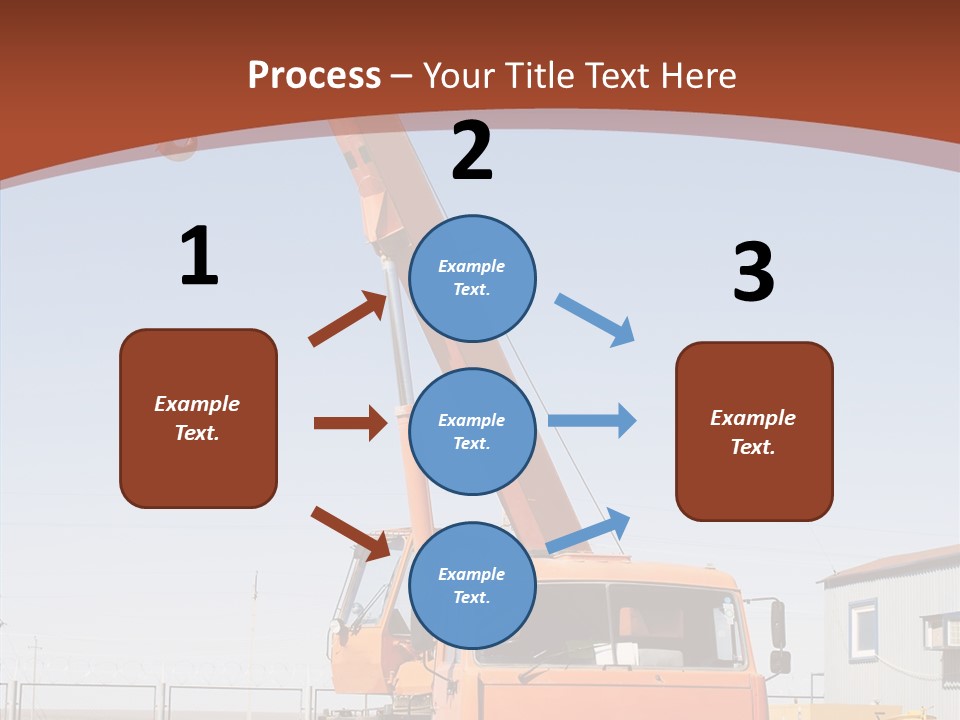 Process – Your Title Text Here

1

Example Text.

2

Example Text.

Example Text.

Example Text.

3

Example Text.